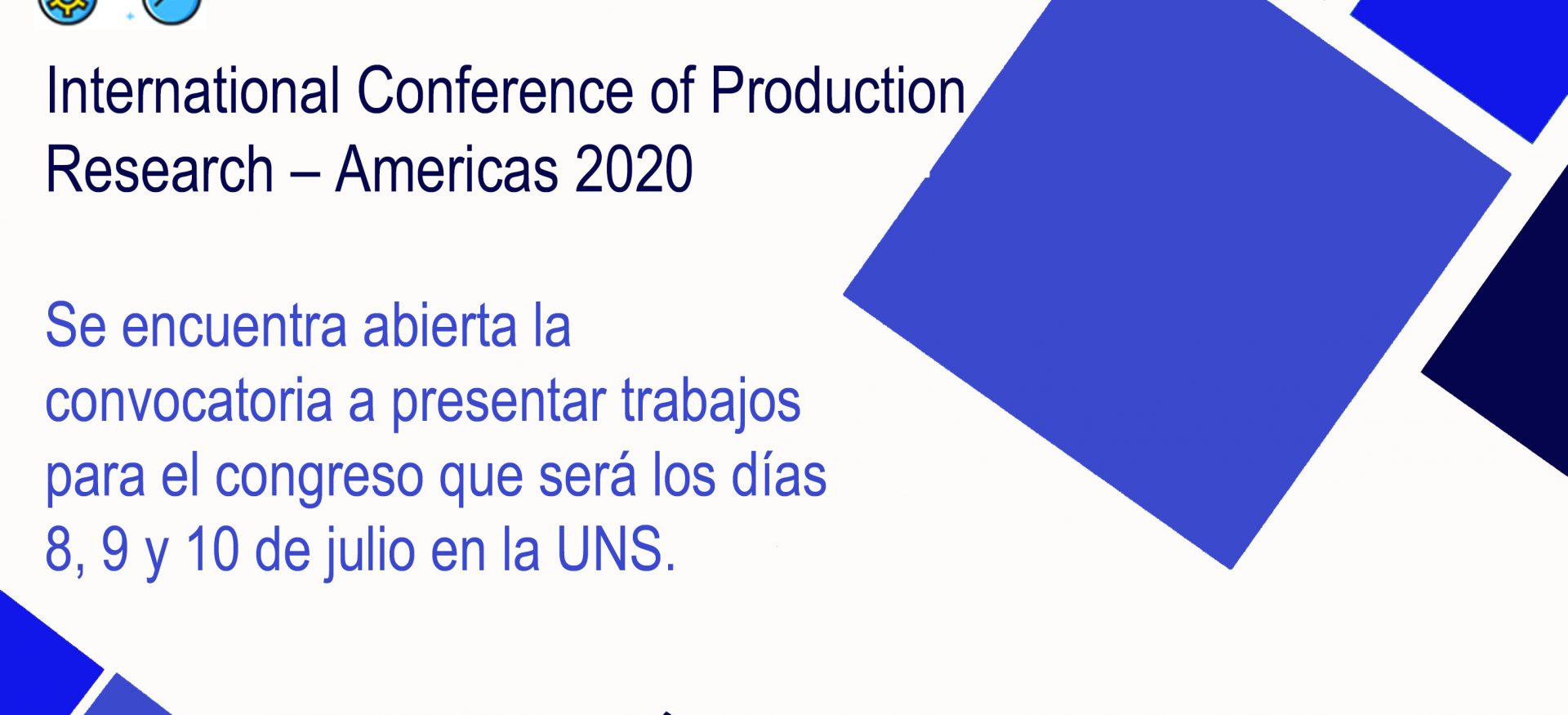 International Conference of Production Research – Americas 2020

Se encuentra abierta la convocatoria a presentar trabajos para el congreso que será los días 8, 9 y 10 de julio en la UNS.